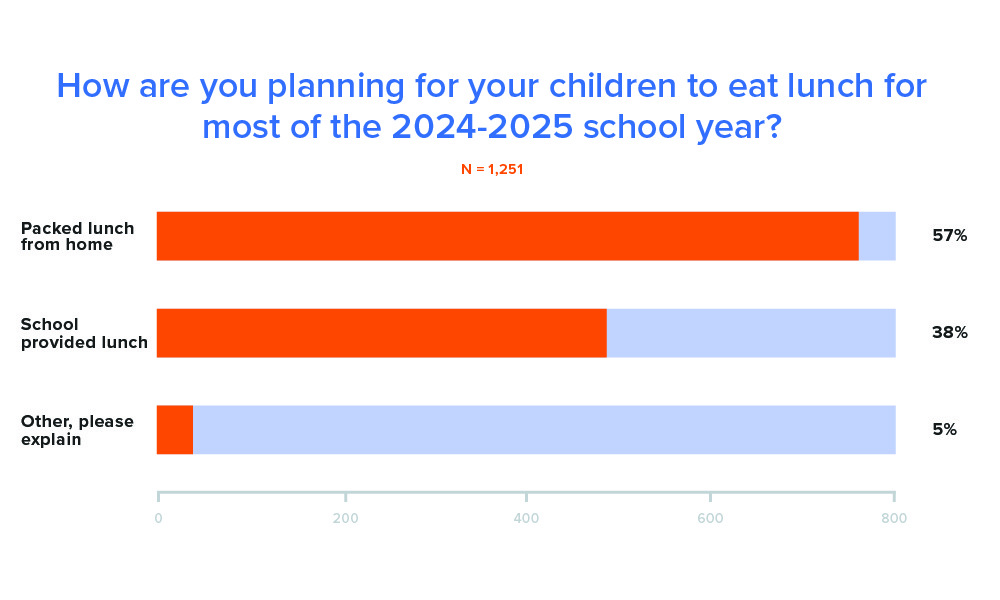 How are you planning for your children to eat lunch for most of the 2024-2025 school year?

N = 1,251

Packed lunch from home 57%

School provided lunch 38%

Other, please explain 5%

0 200 400 600 800